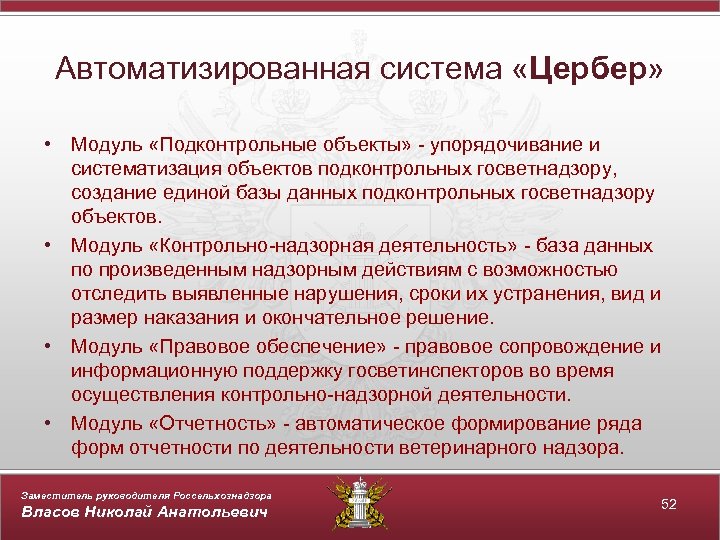 Автоматизированная система «Цербер»

• Модуль «Подконтрольные объекты» - упорядочивание и систематизация объектов подконтрольных госветнадзору, создание единой базы данных подконтрольных госветнадзору объектов.

• Модуль «Контрольно-надзорная деятельность» - база данных по произведенным надзорным действиям с возможностью отследить выявленные нарушения, сроки их устранения, вид и размер наказания и окончательное решение.

• Модуль «Правовое обеспечение» - правовое сопровождение и информационную поддержку госветинспекторов во время осуществления контрольно-надзорной деятельности.

• Модуль «Отчетность» - автоматическое формирование ряда форм отчетности по деятельности ветеринарного надзора.

Заместитель руководителя Россельхознадзора
Власов Николай Анатольевич

52